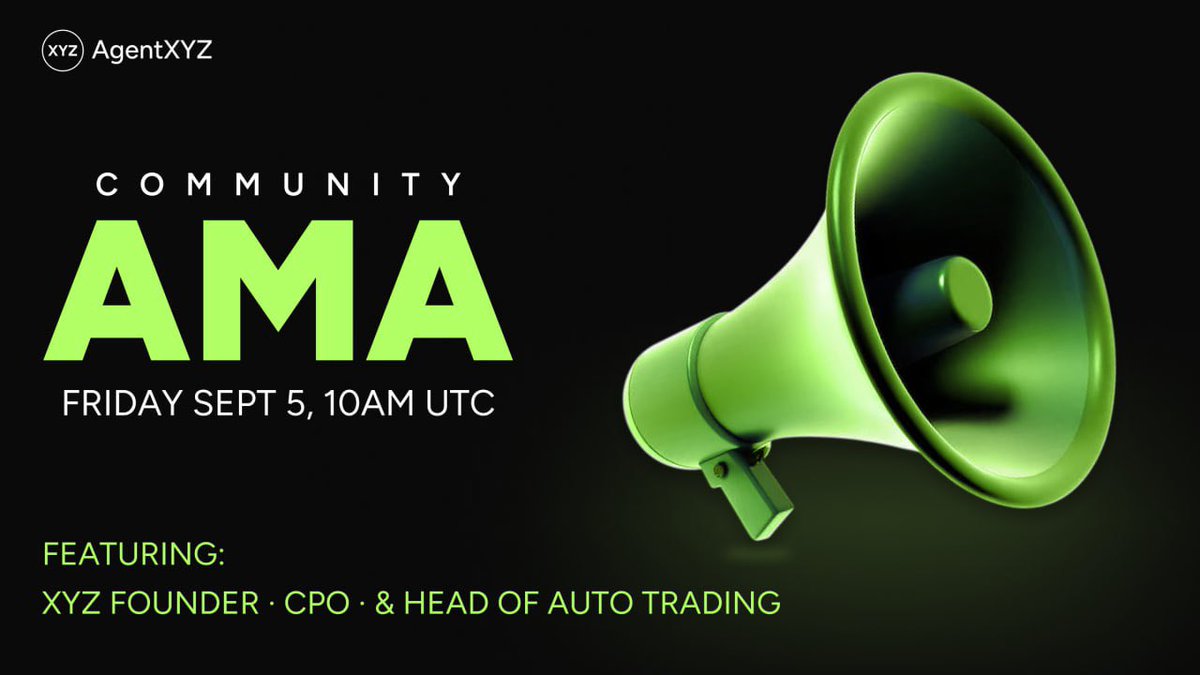 XYZ AgentXYZ

COMMUNITY
AMA
FRIDAY SEPT 5, 10AM UTC

FEATURING:
XYZ FOUNDER · CPO · & HEAD OF AUTO TRADING